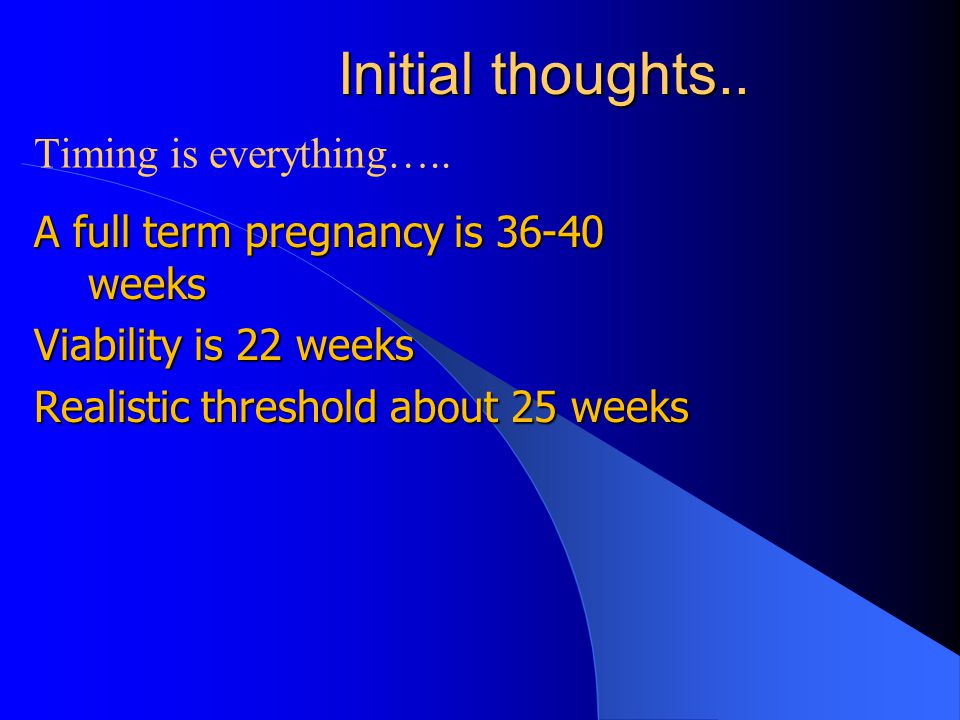 Initial thoughts..

Timing is everything…..

A full term pregnancy is 36-40 weeks

Viability is 22 weeks

Realistic threshold about 25 weeks